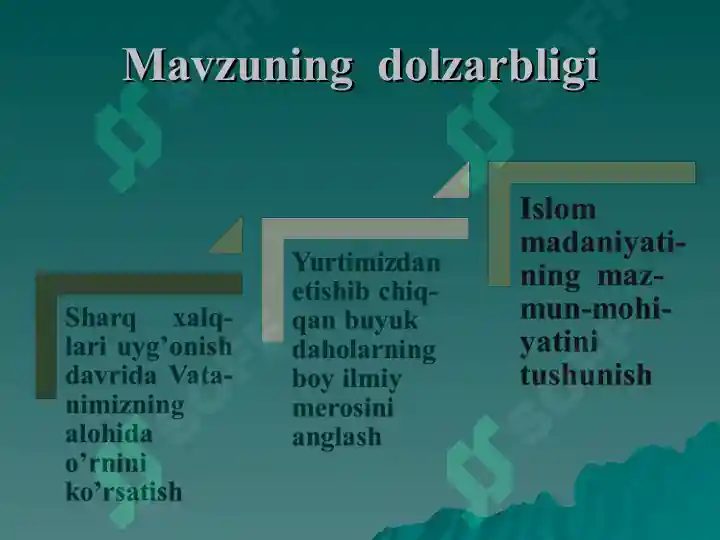 Mavzuning dolzarbligi

Sharq xalqlari uyg’onish davrida Vatanimizning alohida o’rnini ko’rsatish

Yurtimizdan etishib chiqqan buyuk daholarning boy ilmiy merosini anglash

Islom madaniyatining mazmun-mohiyatini tushunish